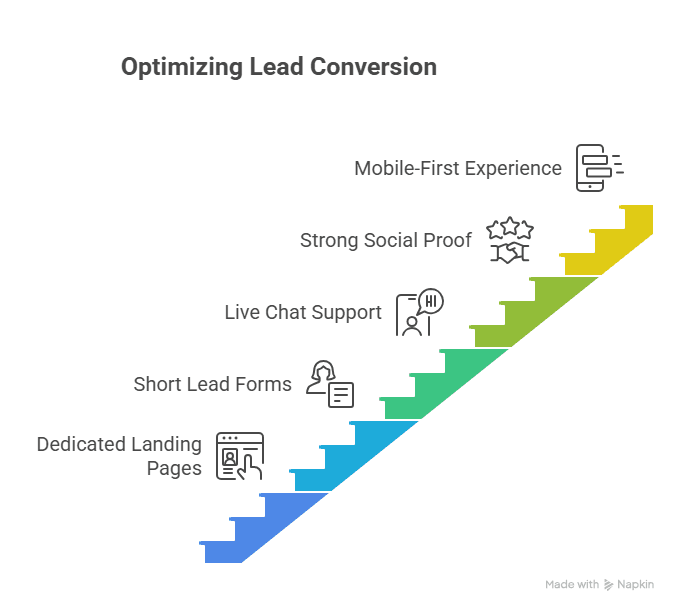 Optimizing Lead Conversion

Mobile-First Experience

Strong Social Proof

Live Chat Support

HI

Short Lead Forms

Dedicated Landing Pages

Made with Napkin